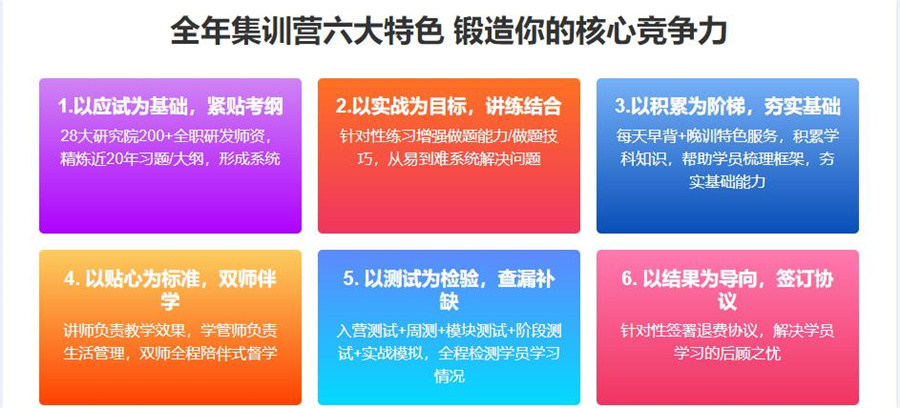 全年集训营六大特色 锻造你的核心竞争力

1.以应试为基础，紧贴考纲
28大研究院200+全职研发师资，精炼近20年习题/大纲，形成系统

2.以实战为目标，讲练结合
针对性练习增强做题能力/做题技巧，从易到难系统解决问题

3.以积累为阶梯，夯实基础
每天早背+晚训特色服务，积累学科知识，帮助学员梳理框架，夯实基础能力

4. 以贴心为标准，双师伴学
讲师负责教学效果，学管师负责生活管理，双师全程陪伴式督学

5. 以测试为检验，查漏补缺
入营测试+周测+模块测试+阶段测试+实战模拟，全程检测学员学习情况

6. 以结果为导向，签订协议
针对性签署退费协议，解决学员学习的后顾之忧